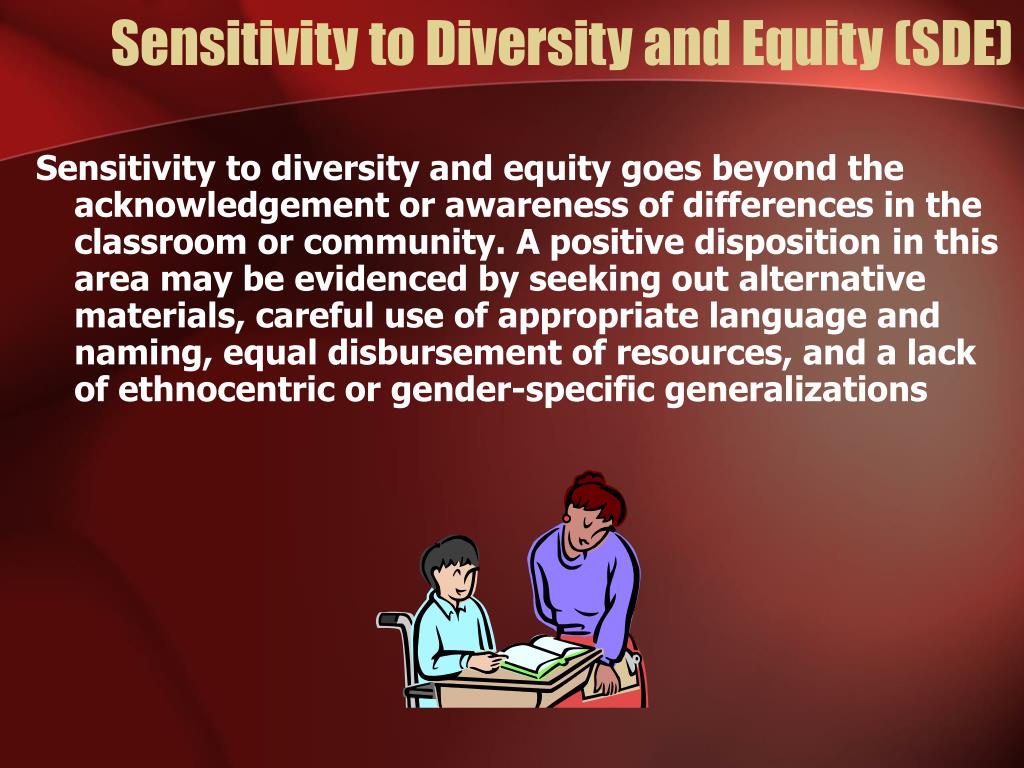 Sensitivity to Diversity and Equity (SDE)

Sensitivity to diversity and equity goes beyond the acknowledgement or awareness of differences in the classroom or community. A positive disposition in this area may be evidenced by seeking out alternative materials, careful use of appropriate language and naming, equal disbursement of resources, and a lack of ethnocentric or gender-specific generalizations